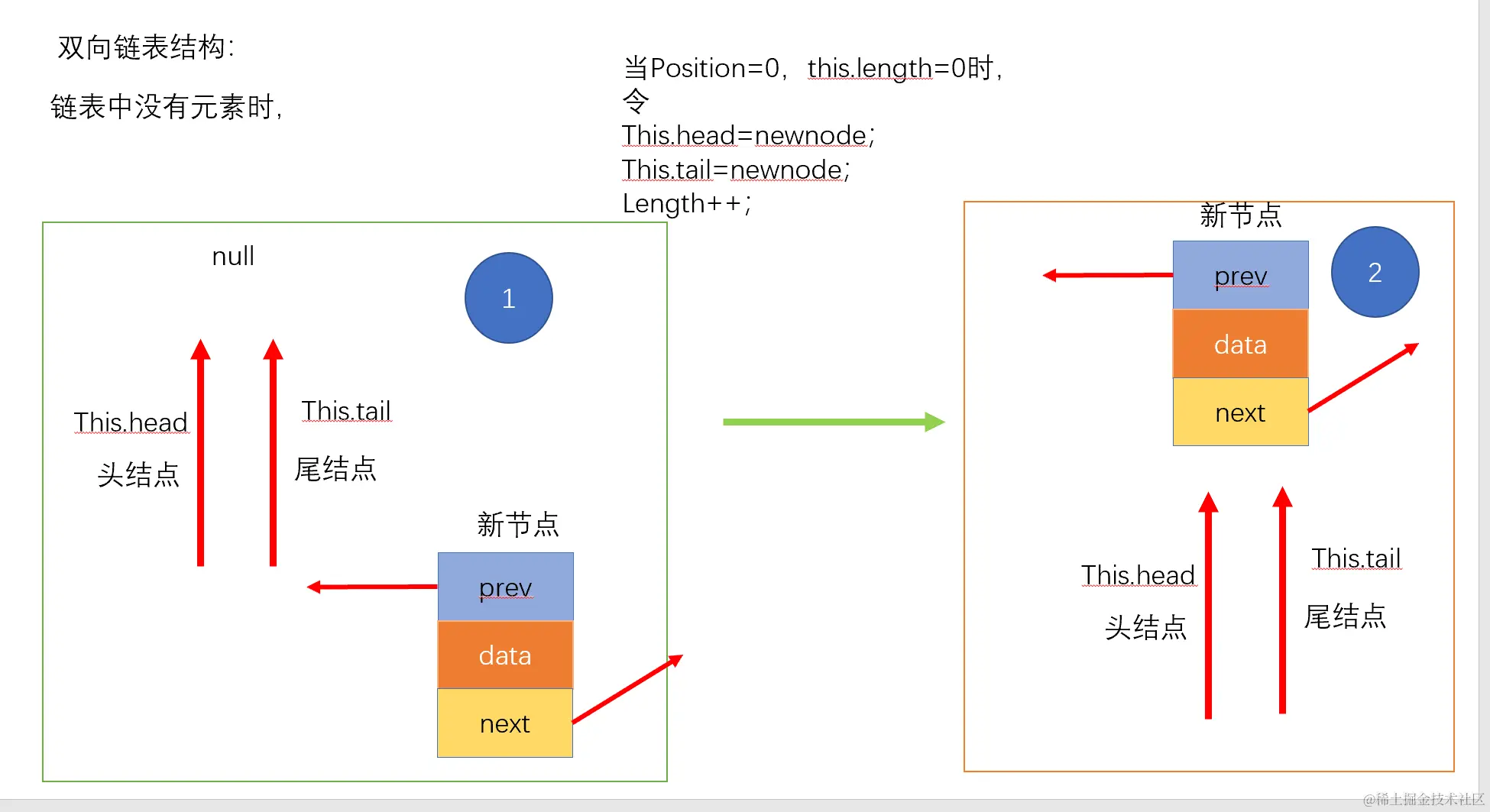 双向链表结构:

链表中没有元素时,

当Position=0, this.length=0时,
令
This.head=newnode;
This.tail=newnode;
Length++;

null

1

This.head

头结点

This.tail

尾结点

新节点

prev

data

next

新节点

prev

data

next

2

This.head

头结点

This.tail

尾结点

@稀土掘金技术社区